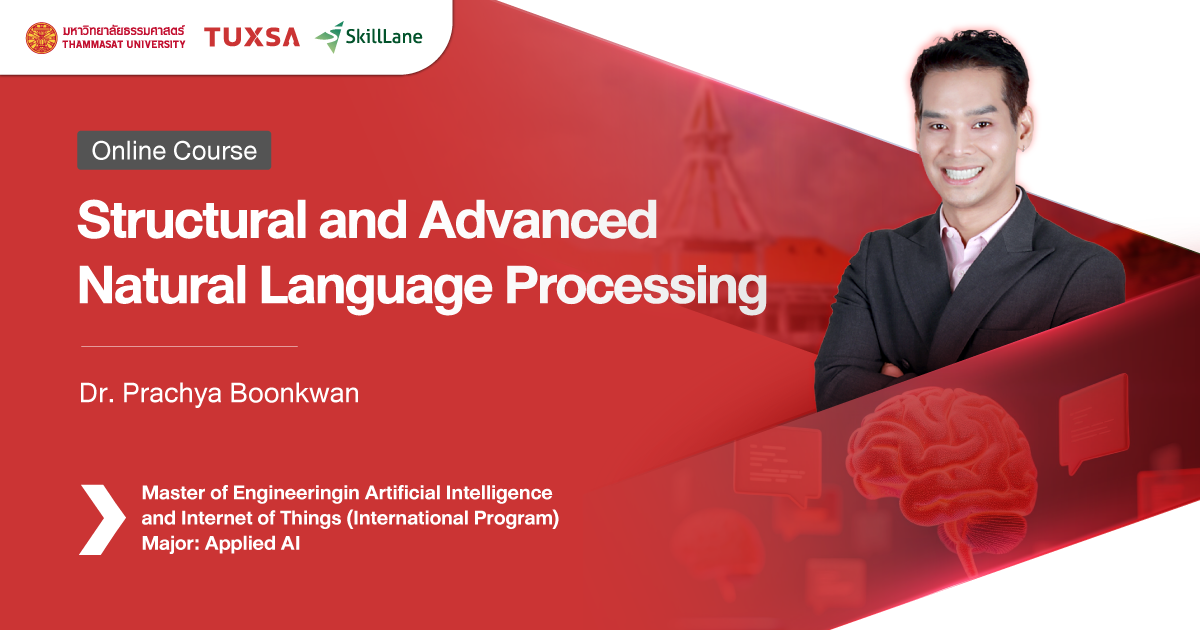 มหาวิทยาลัยธรรมศาสตร์
THAMMASAT UNIVERSITY

TUXSA

SkillLane

Online Course

Structural and Advanced Natural Language Processing

Dr. Prachya Boonkwan

Master of Engineeringin Artificial Intelligence and Internet of Things (International Program)
Major: Applied AI